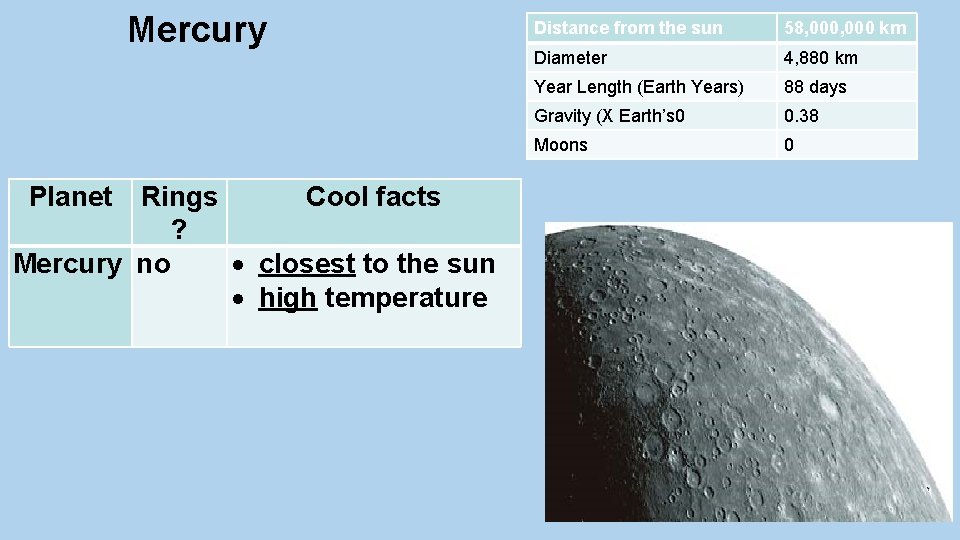 Mercury

| Distance from the sun | 58,000,000 km |
|---|---|
| Diameter | 4,880 km |
| Year Length (Earth Years) | 88 days |
| Gravity (X Earth's0 | 0.38 |
| Moons | 0 |

| Planet | Rings ? | Cool facts |
|---|---|---|
| Mercury | no | • closest to the sun • high temperature |